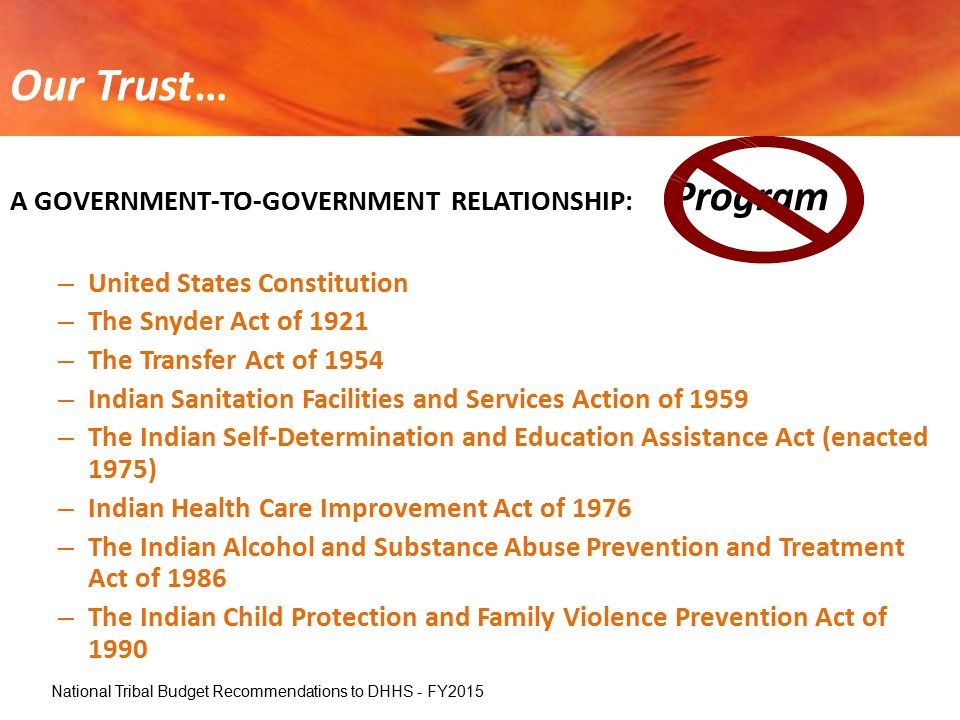 Our Trust…

A GOVERNMENT-TO-GOVERNMENT RELATIONSHIP:

Program

– United States Constitution
– The Snyder Act of 1921
– The Transfer Act of 1954
– Indian Sanitation Facilities and Services Action of 1959
– The Indian Self-Determination and Education Assistance Act (enacted 1975)
– Indian Health Care Improvement Act of 1976
– The Indian Alcohol and Substance Abuse Prevention and Treatment Act of 1986
– The Indian Child Protection and Family Violence Prevention Act of 1990

National Tribal Budget Recommendations to DHHS - FY2015